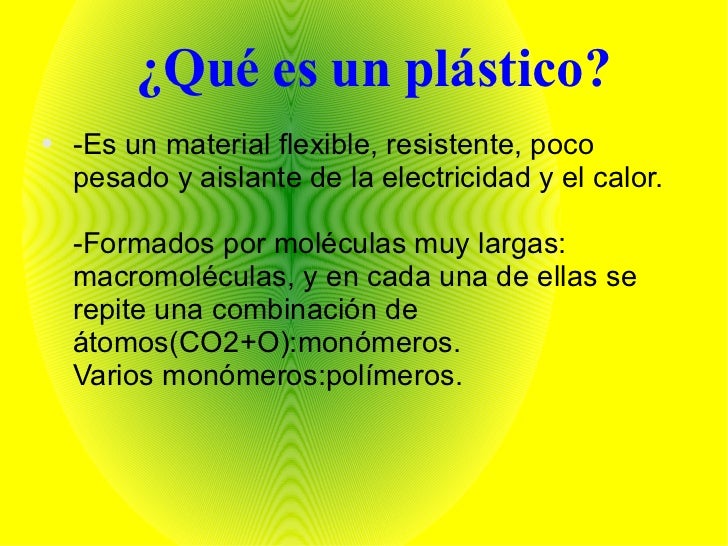 ¿Qué es un plástico?

• -Es un material flexible, resistente, poco pesado y aislante de la electricidad y el calor.

-Formados por moléculas muy largas: macromoléculas, y en cada una de ellas se repite una combinación de átomos(CO2+O):monómeros.
Varios monómeros:polímeros.